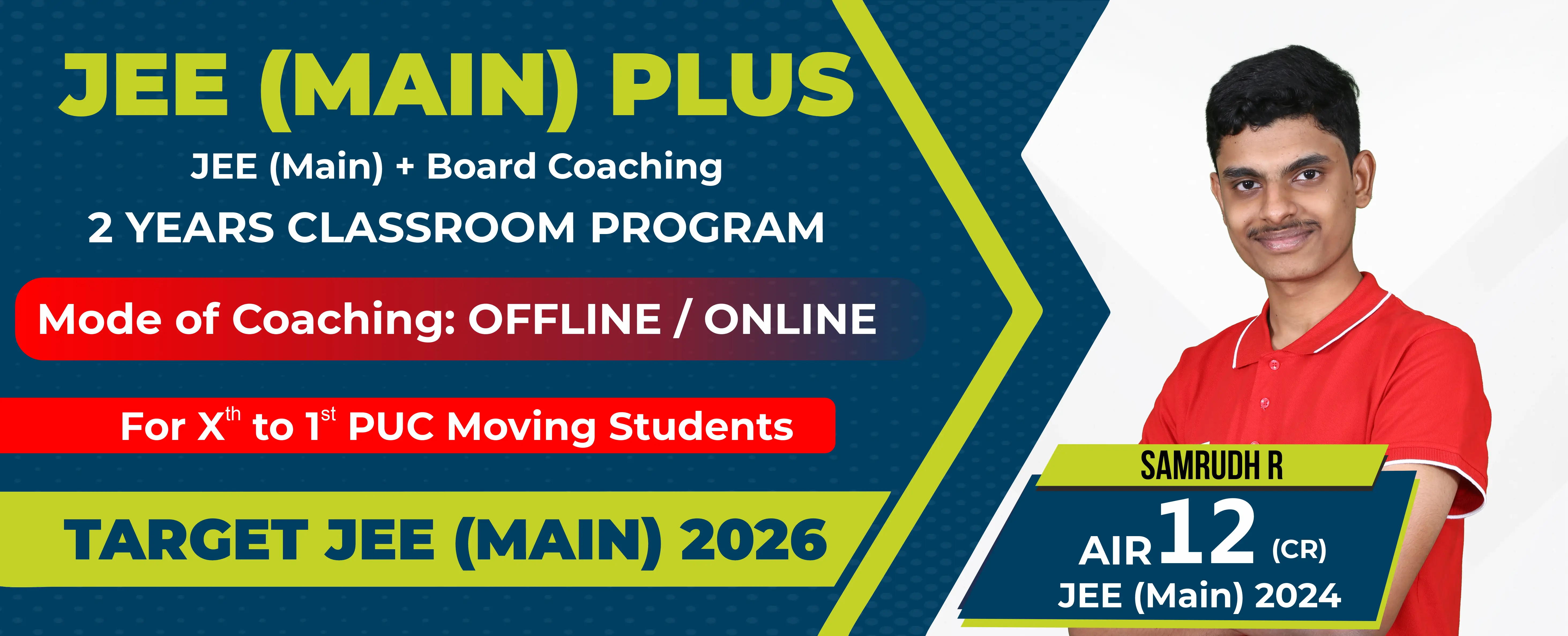 JEE (MAIN) PLUS

JEE (Main) + Board Coaching

2 YEARS CLASSROOM PROGRAM

Mode of Coaching: OFFLINE / ONLINE

For X$^{th}$ to 1$^{st}$ PUC Moving Students

TARGET JEE (MAIN) 2026

SAMRUDH R

AIR 12 (CR)

JEE (Main) 2024